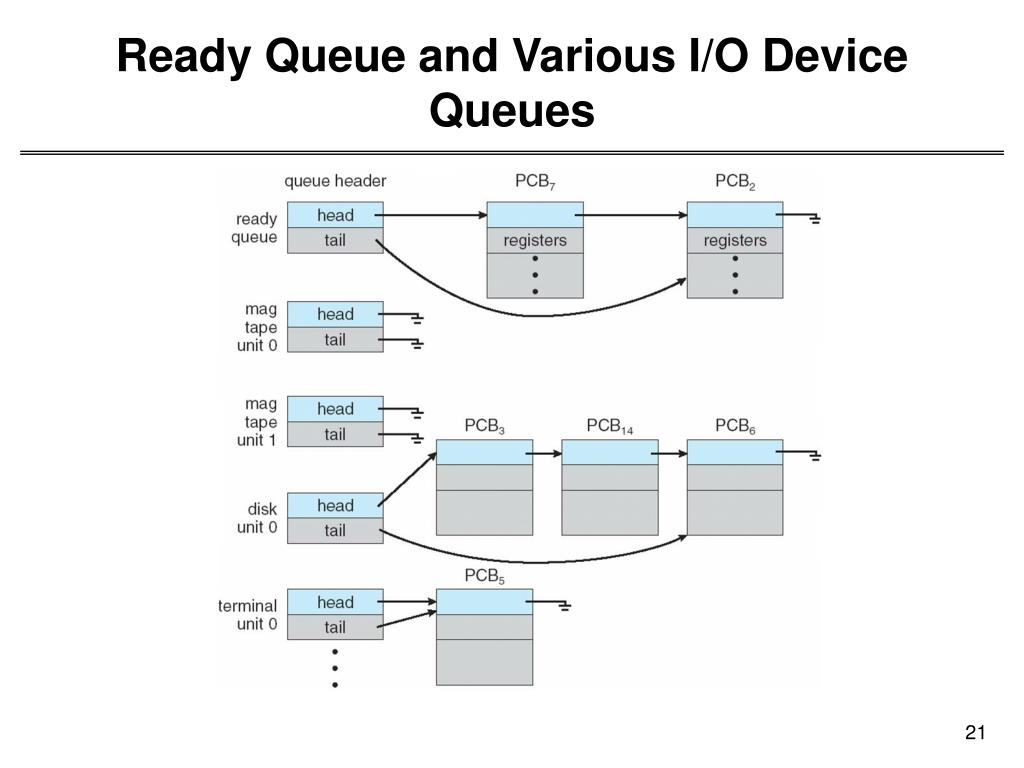 Ready Queue and Various I/O Device Queues

queue header

$PCB_7$

$PCB_2$

ready queue

head

tail

registers

registers

mag tape unit 0

head

tail

mag tape unit 1

head

tail

$PCB_3$

$PCB_{14}$

$PCB_6$

disk unit 0

head

tail

$PCB_5$

terminal unit 0

head

tail

21